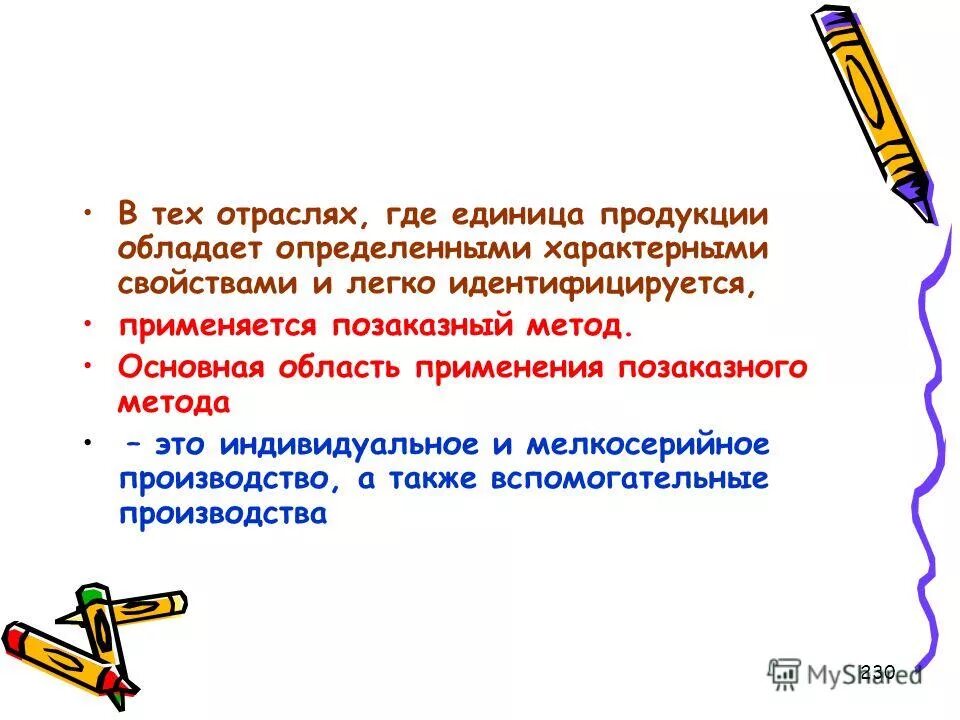 • В тех отраслях, где единица продукции обладает определенными характерными свойствами и легко идентифицируется,

• применяется позаказный метод.

• Основная область применения позаказного метода

• – это индивидуальное и мелкосерийное производство, а также вспомогательные производства

230

MyShared